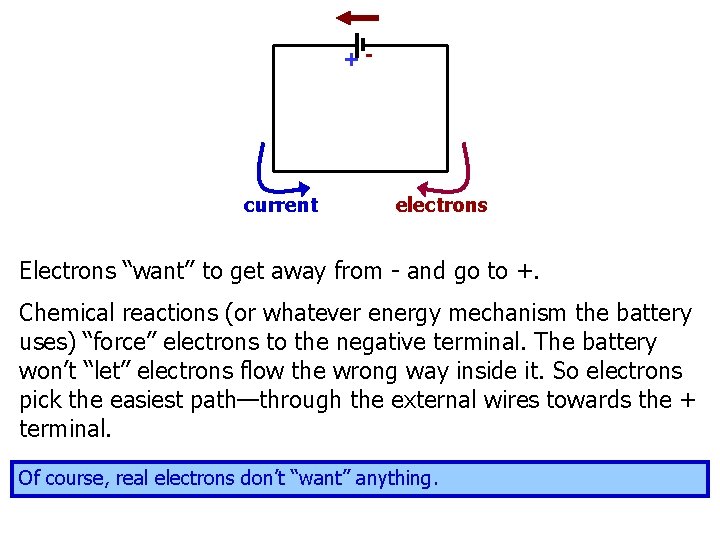 + -

current

electrons

Electrons “want” to get away from - and go to +.

Chemical reactions (or whatever energy mechanism the battery uses) “force” electrons to the negative terminal. The battery won’t “let” electrons flow the wrong way inside it. So electrons pick the easiest path—through the external wires towards the + terminal.

Of course, real electrons don’t “want” anything.